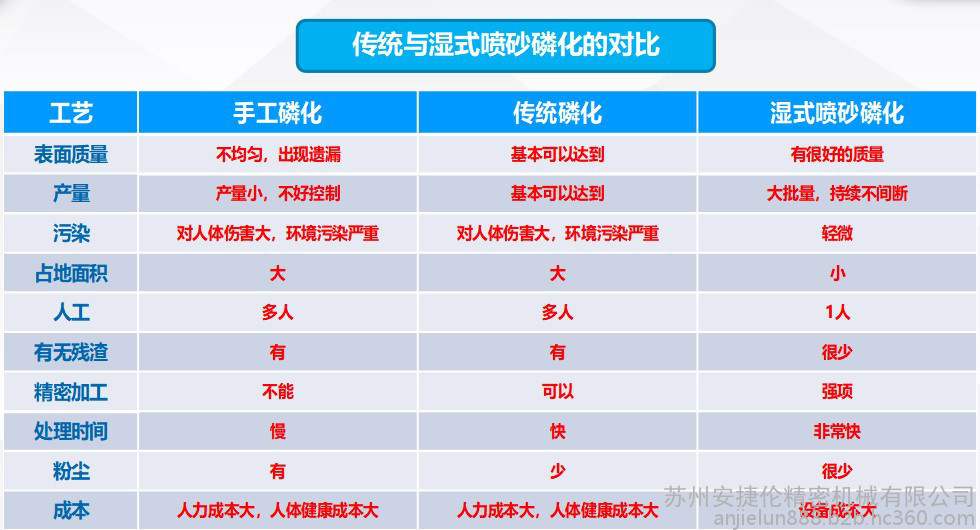 传统与湿式喷砂磷化的对比

| 工艺 | 手工磷化 | 传统磷化 | 湿式喷砂磷化 |
|---|---|---|---|
| 表面质量 | 不均匀，出现遗漏 | 基本可以达到 | 有很好的质量 |
| 产量 | 产量小，不好控制 | 基本可以达到 | 大批量，持续不间断 |
| 污染 | 对人体伤害大，环境污染严重 | 对人体伤害大，环境污染严重 | 轻微 |
| 占地面积 | 大 | 大 | 小 |
| 人工 | 多人 | 多人 | 1人 |
| 有无残渣 | 有 | 有 | 很少 |
| 精密加工 | 不能 | 可以 | 强项 |
| 处理时间 | 慢 | 快 | 非常快 |
| 粉尘 | 有 | 少 | 很少 |
| 成本 | 人力成本大，人体健康成本大 | 人力成本大，人体健康成本大 | 设备成本大 |

苏州安捷伦精密机械有限公司
anjielun888.b2b.hc360.com